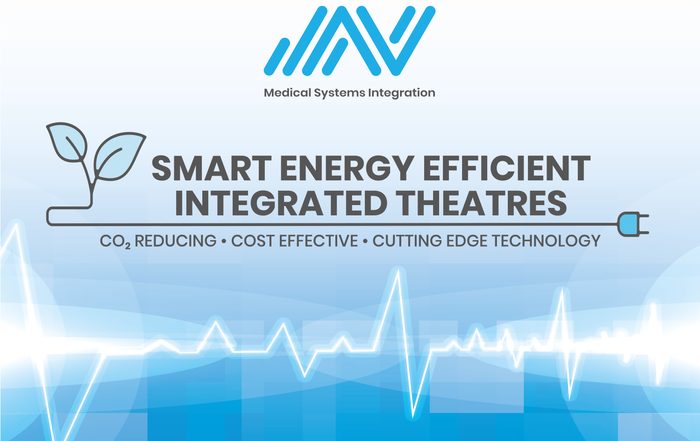 Medical Systems Integration

SMART ENERGY EFFICIENT INTEGRATED THEATRES

$CO_2$ REDUCING • COST EFFECTIVE • CUTTING EDGE TECHNOLOGY